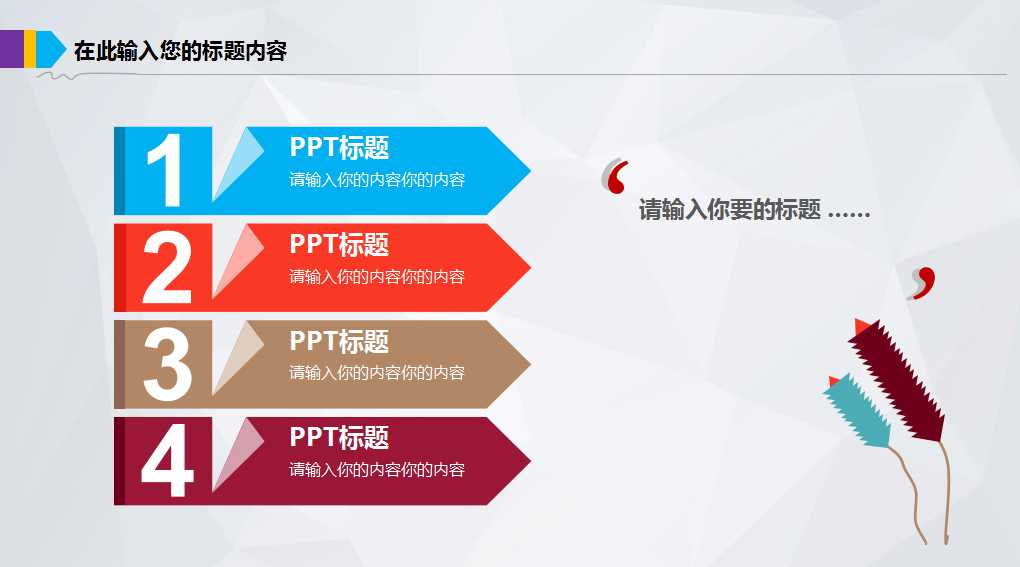 在此输入您的标题内容

1
PPT标题
请输入你的内容你的内容

2
PPT标题
请输入你的内容你的内容

3
PPT标题
请输入你的内容你的内容

4
PPT标题
请输入你的内容你的内容

请输入你要的标题 ……